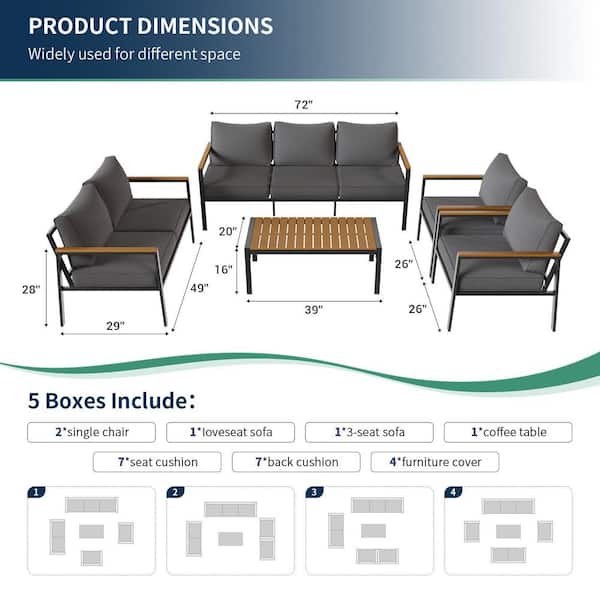 PRODUCT DIMENSIONS
Widely used for different space

72"
20"
16"
39"
28"
29"
49"
26"
26"

5 Boxes Include:

2*single chair
1*loveseat sofa
1*3-seat sofa
1*coffee table
7*seat cushion
7*back cushion
4*furniture cover

1
2
3
4